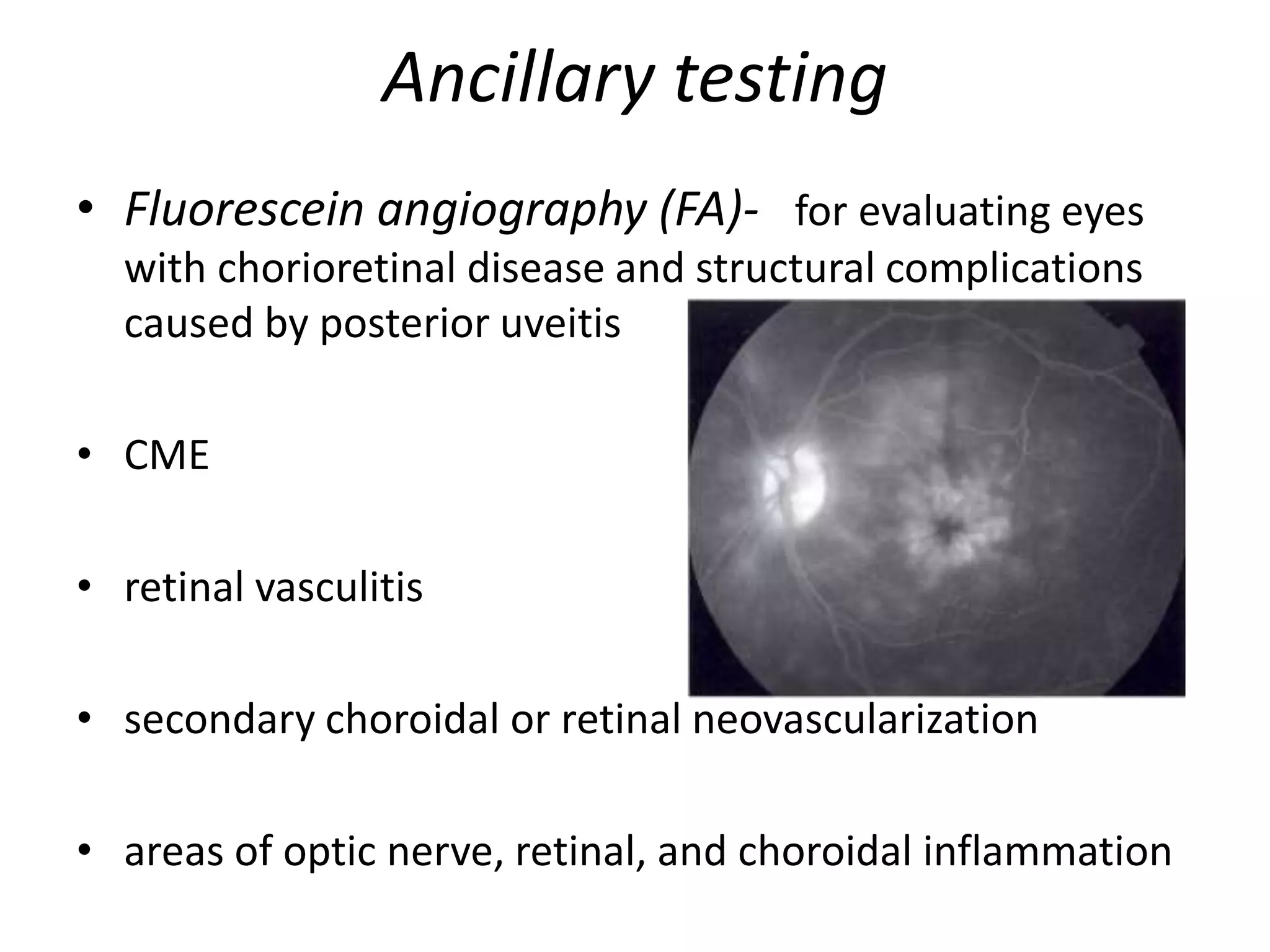 Ancillary testing

• Fluorescein angiography (FA)- for evaluating eyes with chorioretinal disease and structural complications caused by posterior uveitis

• CME

• retinal vasculitis

• secondary choroidal or retinal neovascularization

• areas of optic nerve, retinal, and choroidal inflammation